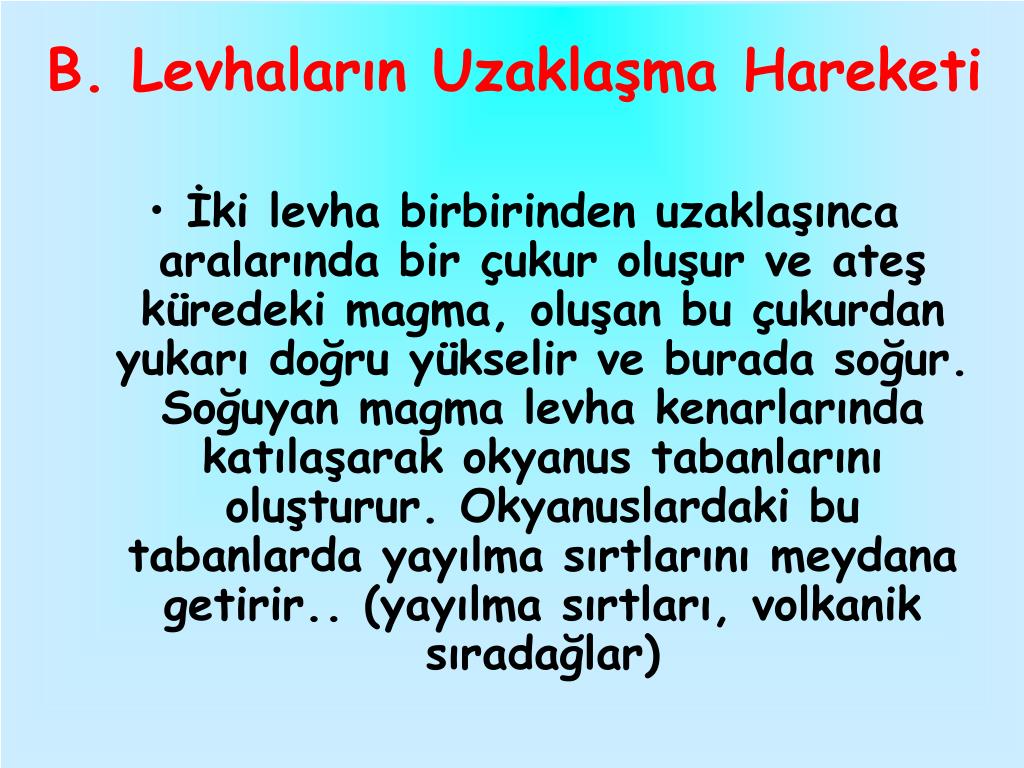 B. Levhaların Uzaklaşma Hareketi

• İki levha birbirinden uzaklaşınca aralarında bir çukur oluşur ve ateş küredeki magma, oluşan bu çukurdan yukarı doğru yükselir ve burada soğur. Soğuyan magma levha kenarlarında katılaşarak okyanus tabanlarını oluşturur. Okyanuslardaki bu tabanlarda yayılma sırtlarını meydana getirir.. (yayılma sırtları, volkanik sıradağlar)